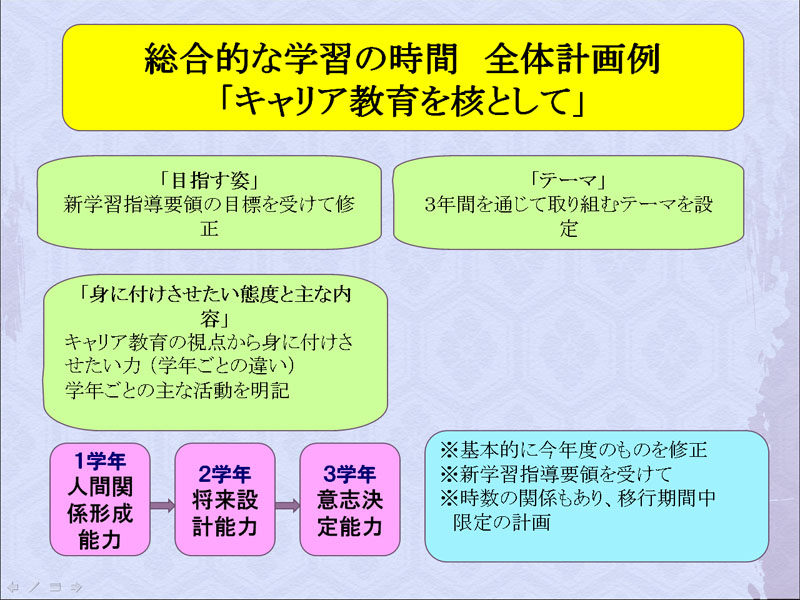 総合的な学習の時間　全体計画例
「キャリア教育を核として」

「目指す姿」
新学習指導要領の目標を受けて修正

「テーマ」
3年間を通じて取り組むテーマを設定

「身に付けさせたい態度と主な内容」
キャリア教育の視点から身に付けさせたい力（学年ごとの違い）
学年ごとの主な活動を明記

1学年
人間関係形成能力

2学年
将来設計能力

3学年
意志決定能力

※基本的に今年度のものを修正
※新学習指導要領を受けて
※時数の関係もあり、移行期間中限定の計画